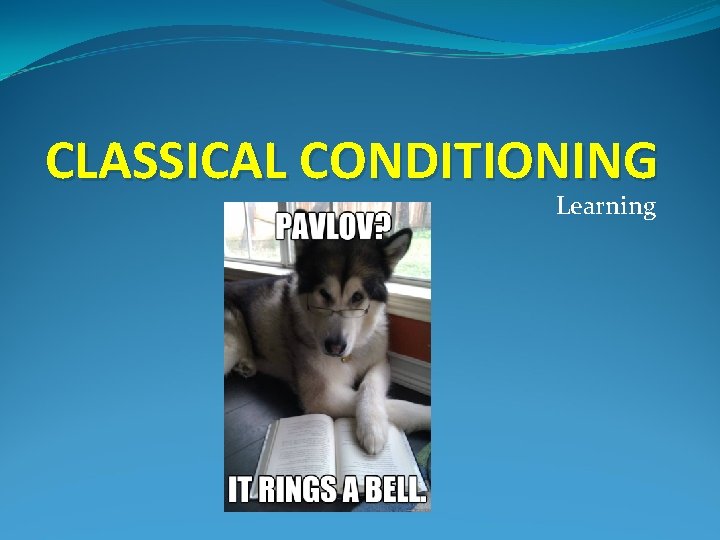 CLASSICAL CONDITIONING

Learning

PAVLOV?

IT RINGS A BELL.